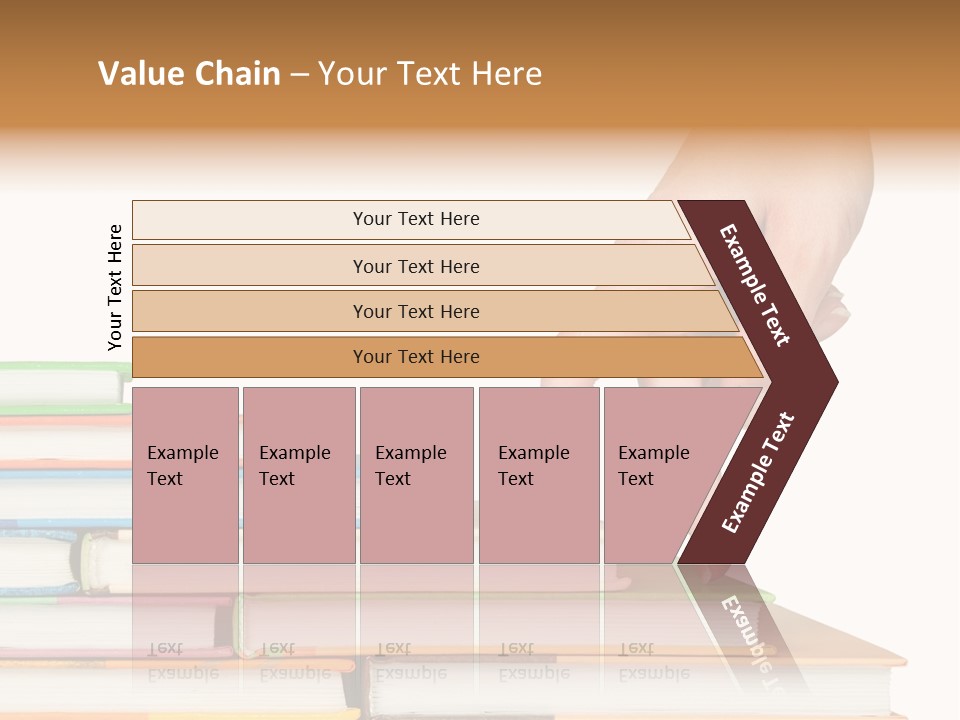 Value Chain – Your Text Here

Your Text Here

Your Text Here

Your Text Here

Your Text Here

Your Text Here

Example Text

Example Text

Example Text

Example Text

Example Text

Example Text

Example Text